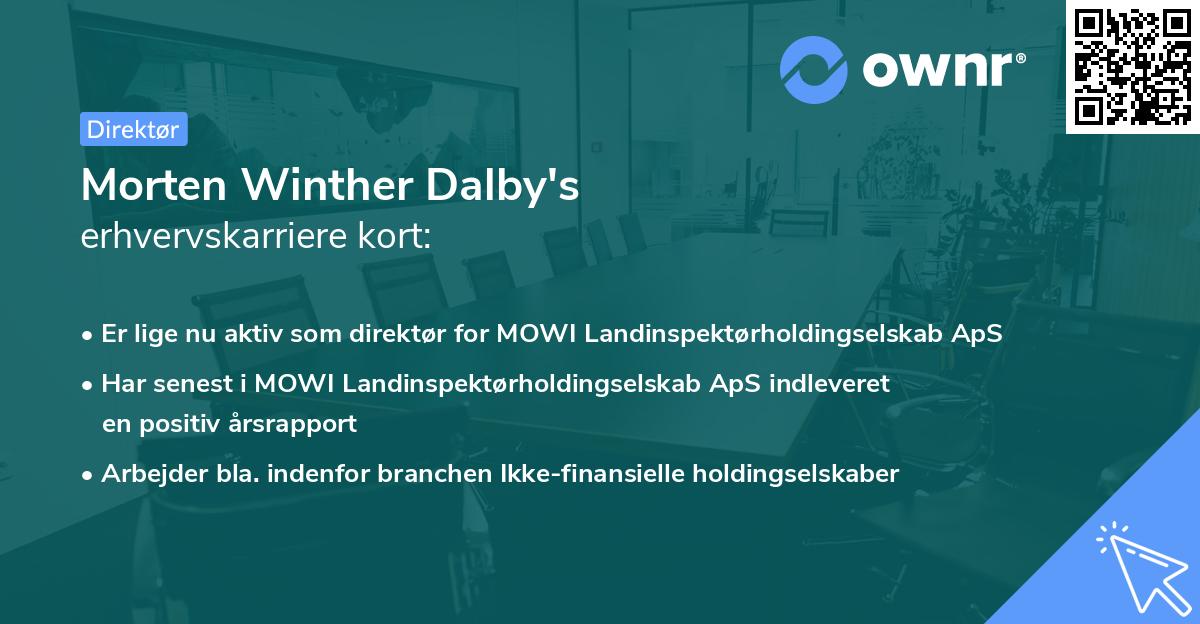 ownr®

Direktør

Morten Winther Dalby's
erhvervskarriere kort:

• Er lige nu aktiv som direktør for MOWI Landinspektørholdingselskab ApS
• Har senest i MOWI Landinspektørholdingselskab ApS indleveret en positiv årsrapport
• Arbejder bla. indenfor branchen Ikke-finansielle holdingselskaber